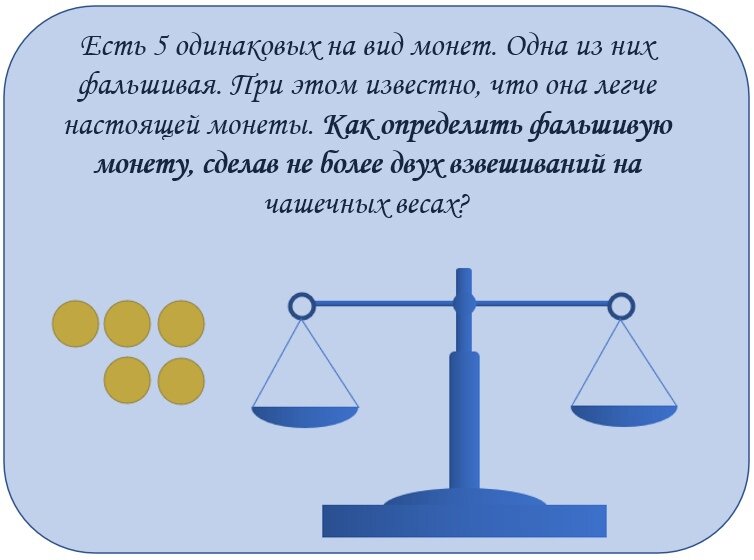 Есть 5 одинаковых на вид монет. Одна из них фальшивая. При этом известно, что она легче настоящей монеты. Как определить фальшивую монету, сделав не более двух взвешиваний на чашечных весах?